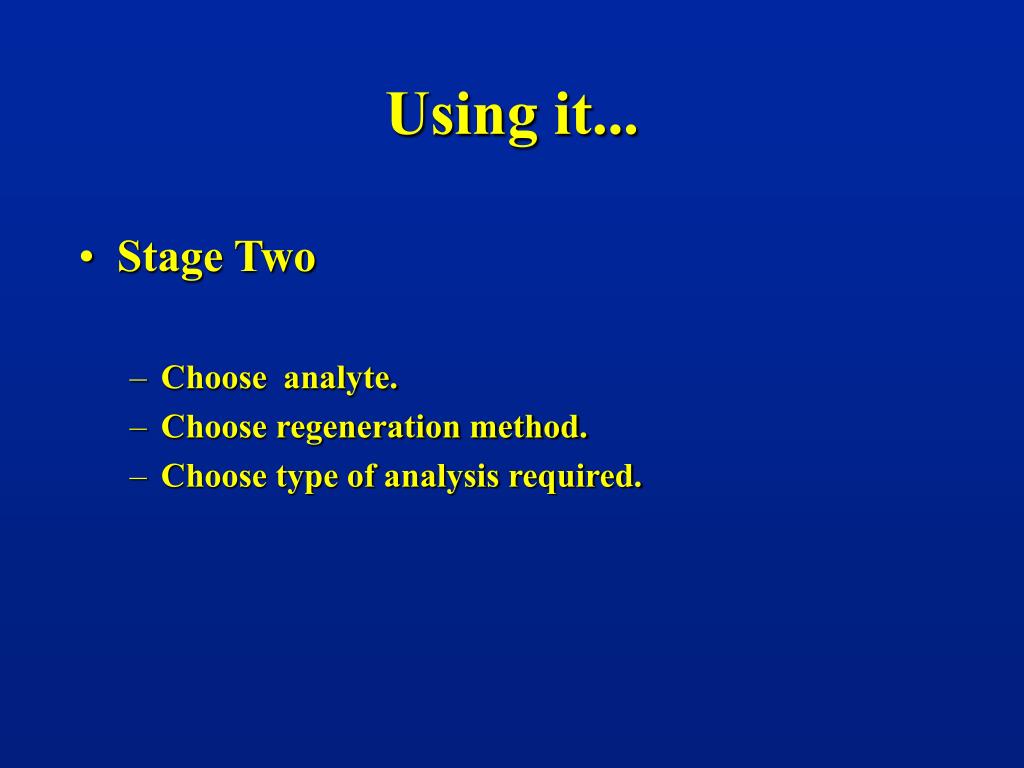 Using it...

• Stage Two

– Choose analyte.
– Choose regeneration method.
– Choose type of analysis required.